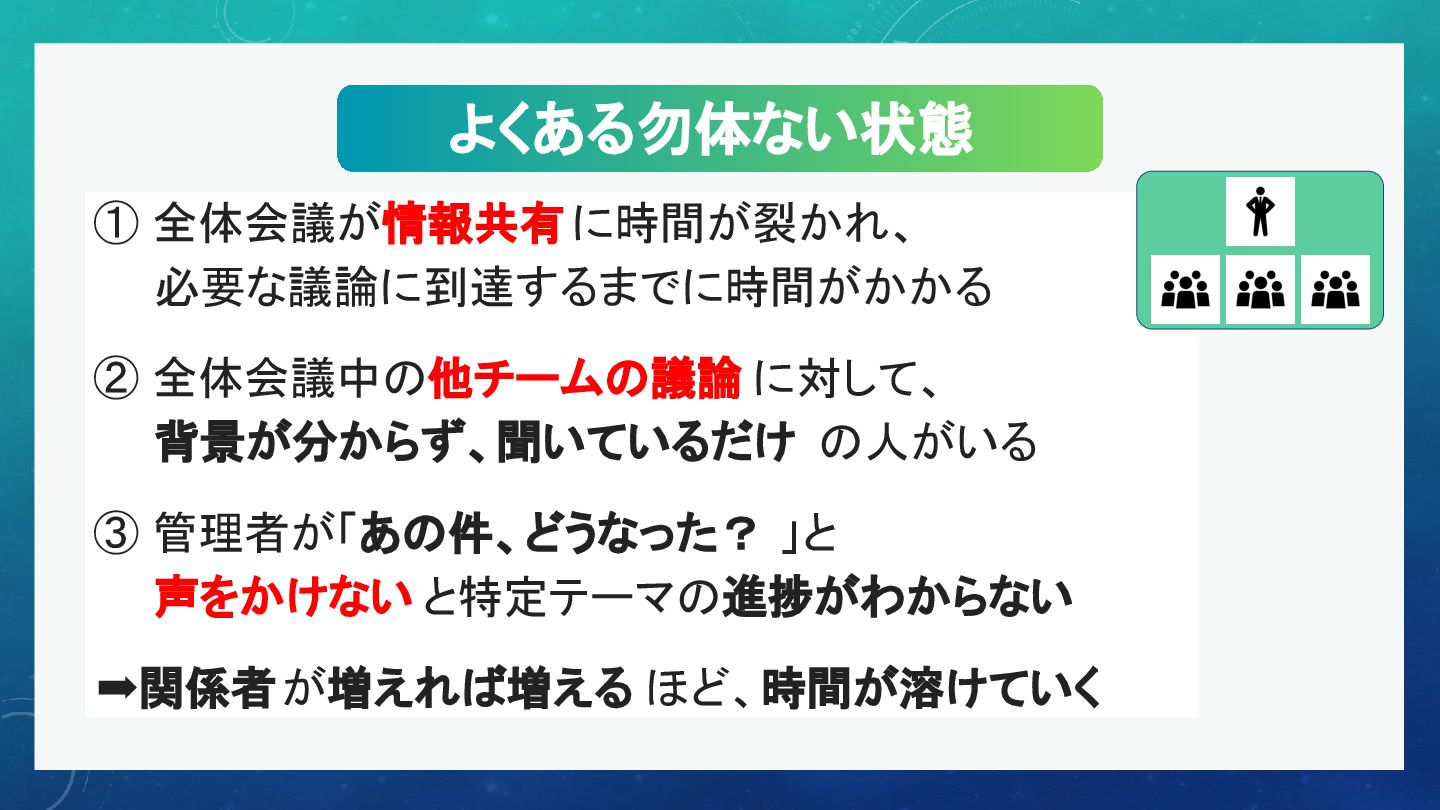 よくある勿体ない状態

① 全体会議が情報共有に時間が裂かれ、必要な議論に到達するまでに時間がかかる

② 全体会議中の他チームの議論に対して、背景が分からず、聞いているだけ の人がいる

③ 管理者が「あの件、どうなった？ 」と声をかけないと特定テーマの進捗がわからない

➡関係者が増えれば増えるほど、時間が溶けていく